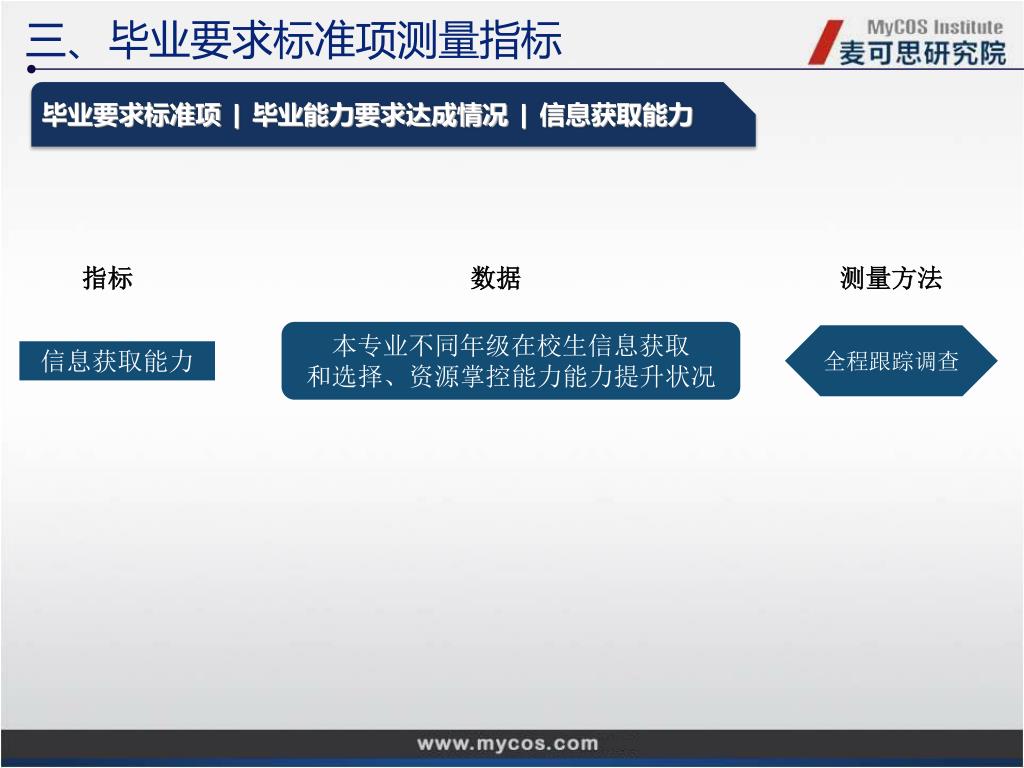 三、毕业要求标准项测量指标

MyCOS Institute
麦可思研究院

毕业要求标准项 | 毕业能力要求达成情况 | 信息获取能力

指标

数据

测量方法

信息获取能力

本专业不同年级在校生信息获取和选择、资源掌控能力能力提升状况

全程跟踪调查

www.mycos.com